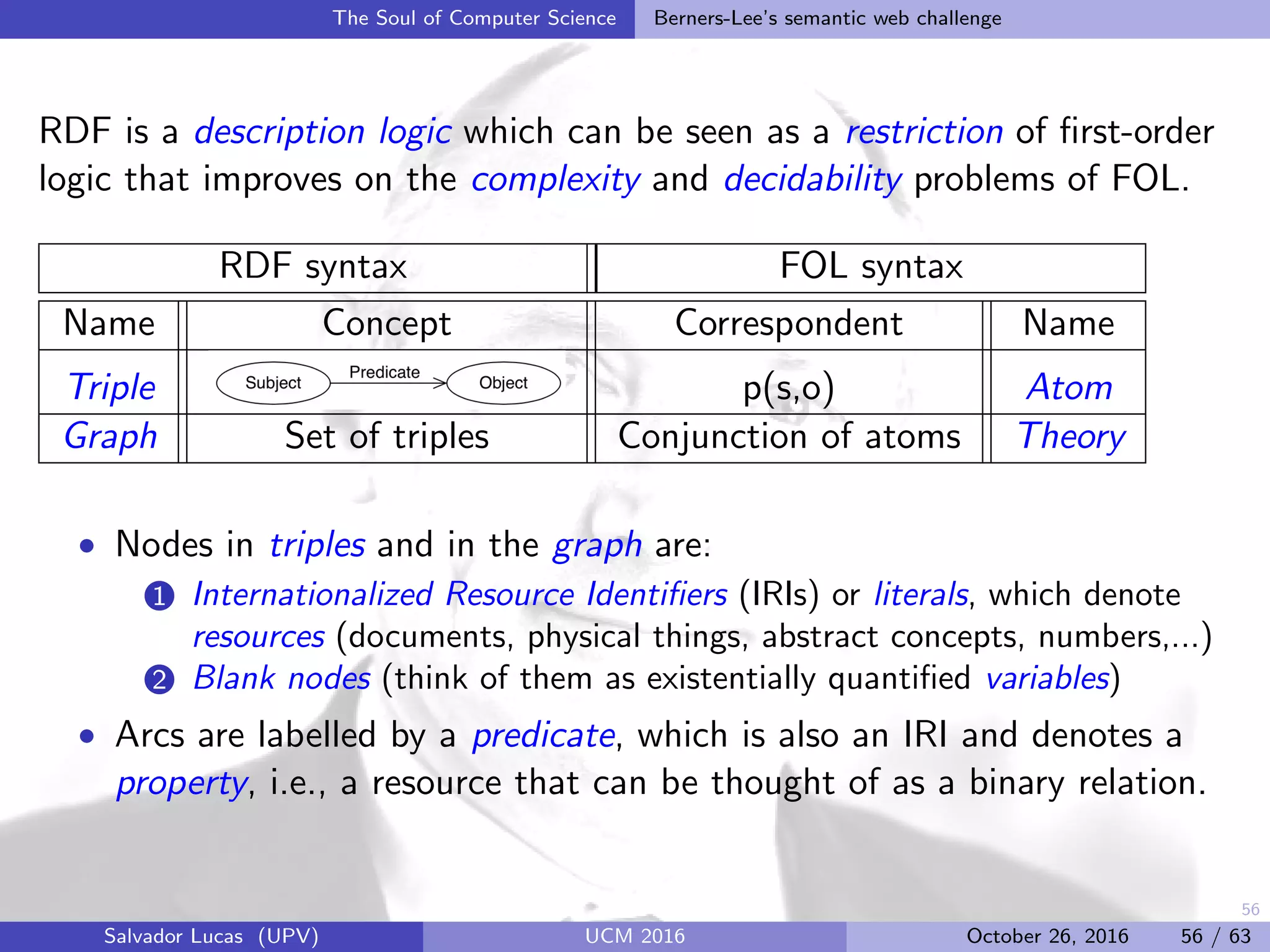 The Soul of Computer Science Berners-Lee's semantic web challenge

RDF is a description logic which can be seen as a restriction of first-order logic that improves on the complexity and decidability problems of FOL.

| RDF syntax | | FOL syntax | |
|---|---|---|---|
| Name | Concept | Correspondent | Name |
| Triple | Subject Predicate Object | p(s,o) | Atom |
| Graph | Set of triples | Conjunction of atoms | Theory |

• Nodes in triples and in the graph are:
1 Internationalized Resource Identifiers (IRIs) or literals, which denote resources (documents, physical things, abstract concepts, numbers,...)
2 Blank nodes (think of them as existentially quantified variables)

• Arcs are labelled by a predicate, which is also an IRI and denotes a property, i.e., a resource that can be thought of as a binary relation.

56

Salvador Lucas (UPV) UCM 2016 October 26, 2016 56 / 63